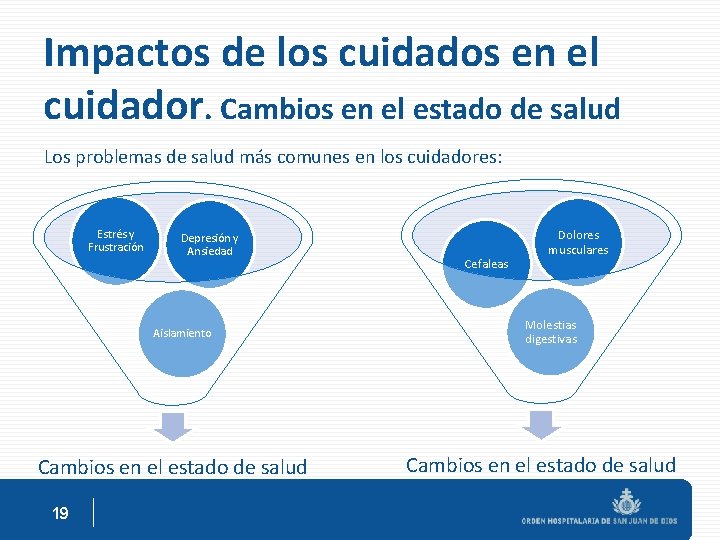 Impactos de los cuidados en el cuidador. Cambios en el estado de salud

Los problemas de salud más comunes en los cuidadores:

Estrés y Frustración

Depresión y Ansiedad

Aislamiento

Cambios en el estado de salud

Cefaleas

Dolores musculares

Molestias digestivas

Cambios en el estado de salud

19

ORDEN HOSPITALARIA DE SAN JUAN DE DIOS